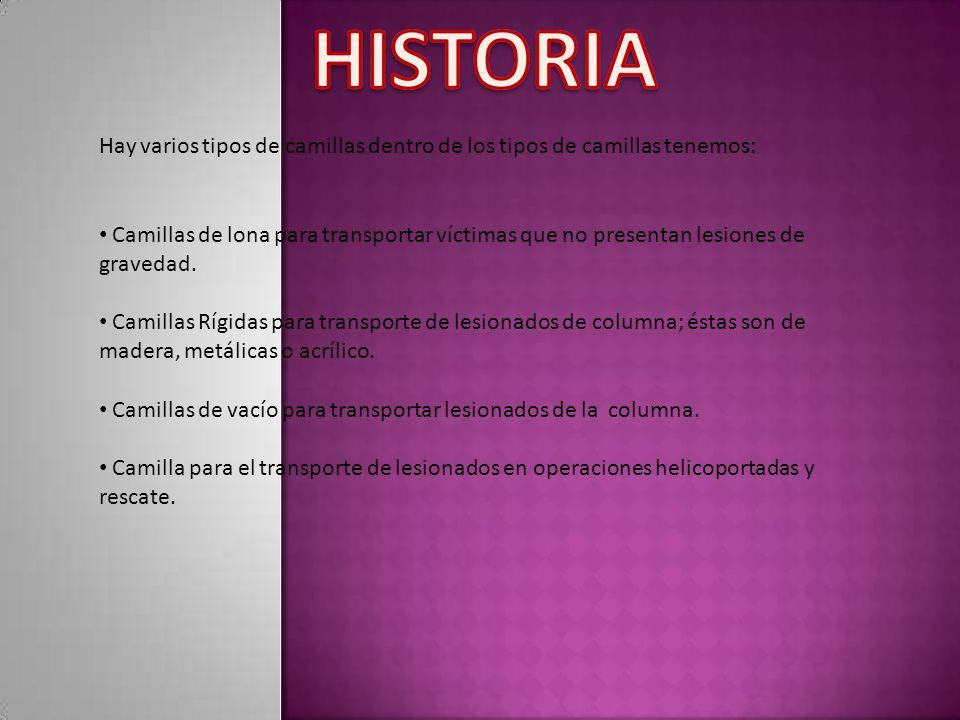 HISTORIA

Hay varios tipos de camillas dentro de los tipos de camillas tenemos:

• Camillas de lona para transportar víctimas que no presentan lesiones de gravedad.

• Camillas Rígidas para transporte de lesionados de columna; éstas son de madera, metálicas o acrílico.

• Camillas de vacío para transportar lesionados de la columna.

• Camilla para el transporte de lesionados en operaciones helicoportadas y rescate.